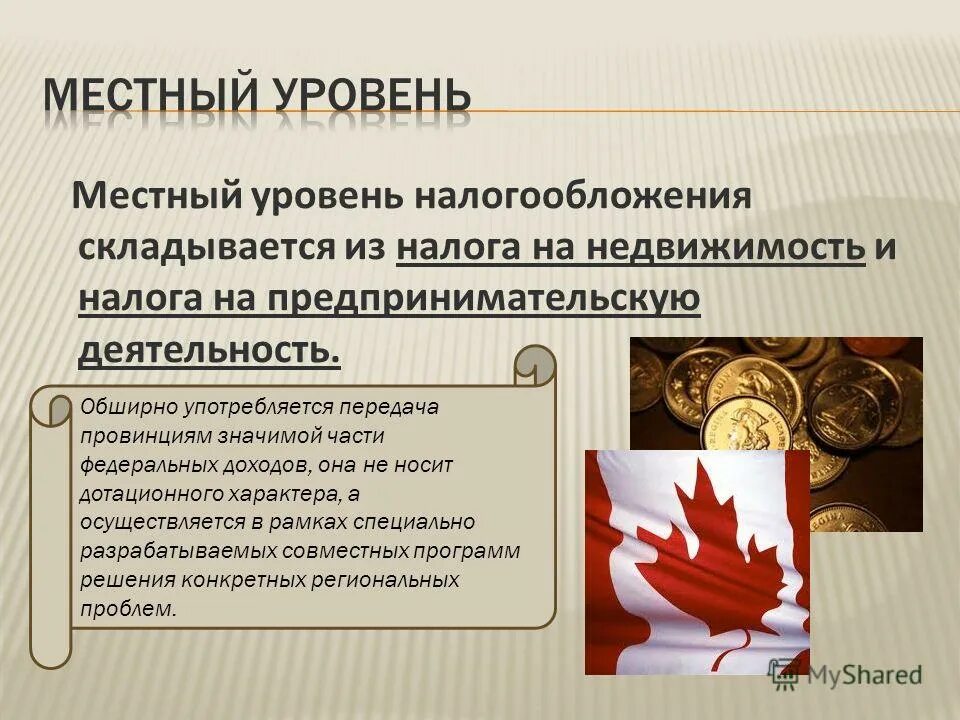 МЕСТНЫЙ УРОВЕНЬ

Местный уровень налогообложения складывается из налога на недвижимость и налога на предпринимательскую деятельность.

Обширно употребляется передача провинциям значимой части федеральных доходов, она не носит дотационного характера, а осуществляется в рамках специально разрабатываемых совместных программ решения конкретных региональных проблем.

MyShared